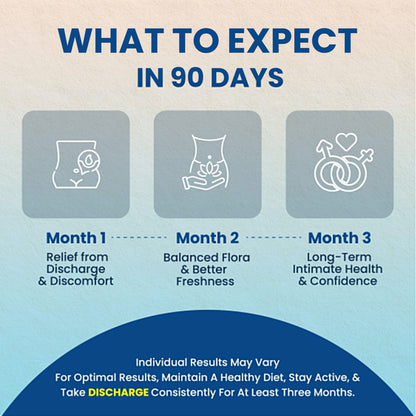 WHAT TO EXPECT
IN 90 DAYS

Month 1
Relief from Discharge & Discomfort

Month 2
Balanced Flora & Better Freshness

Month 3
Long-Term Intimate Health & Confidence

Individual Results May Vary
For Optimal Results, Maintain A Healthy Diet, Stay Active, & Take DISCHARGE Consistently For At Least Three Months.